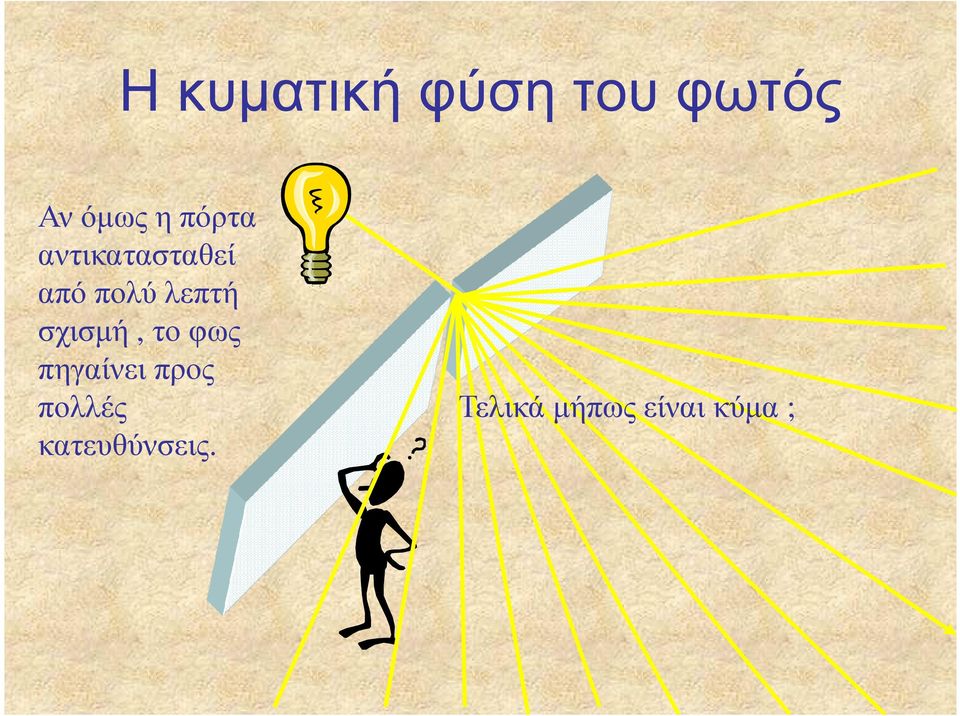 Η κυματική φύση του φωτός

Αν όμως η πόρτα αντικατασταθεί από πολύ λεπτή σχισμή , το φως πηγαίνει προς πολλές κατευθύνσεις.

Τελικά μήπως είναι κύμα ;

?